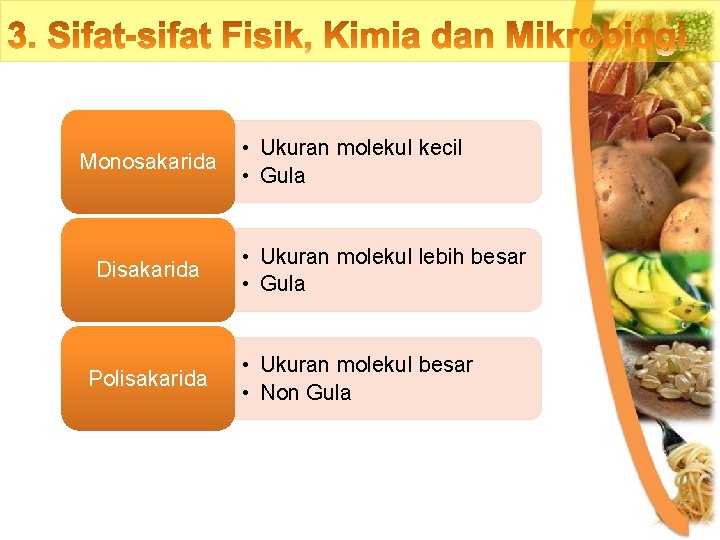 3. Sifat-sifat Fisik, Kimia dan Mikrobiogi

Monosakarida
• Ukuran molekul kecil
• Gula

Disakarida
• Ukuran molekul lebih besar
• Gula

Polisakarida
• Ukuran molekul besar
• Non Gula